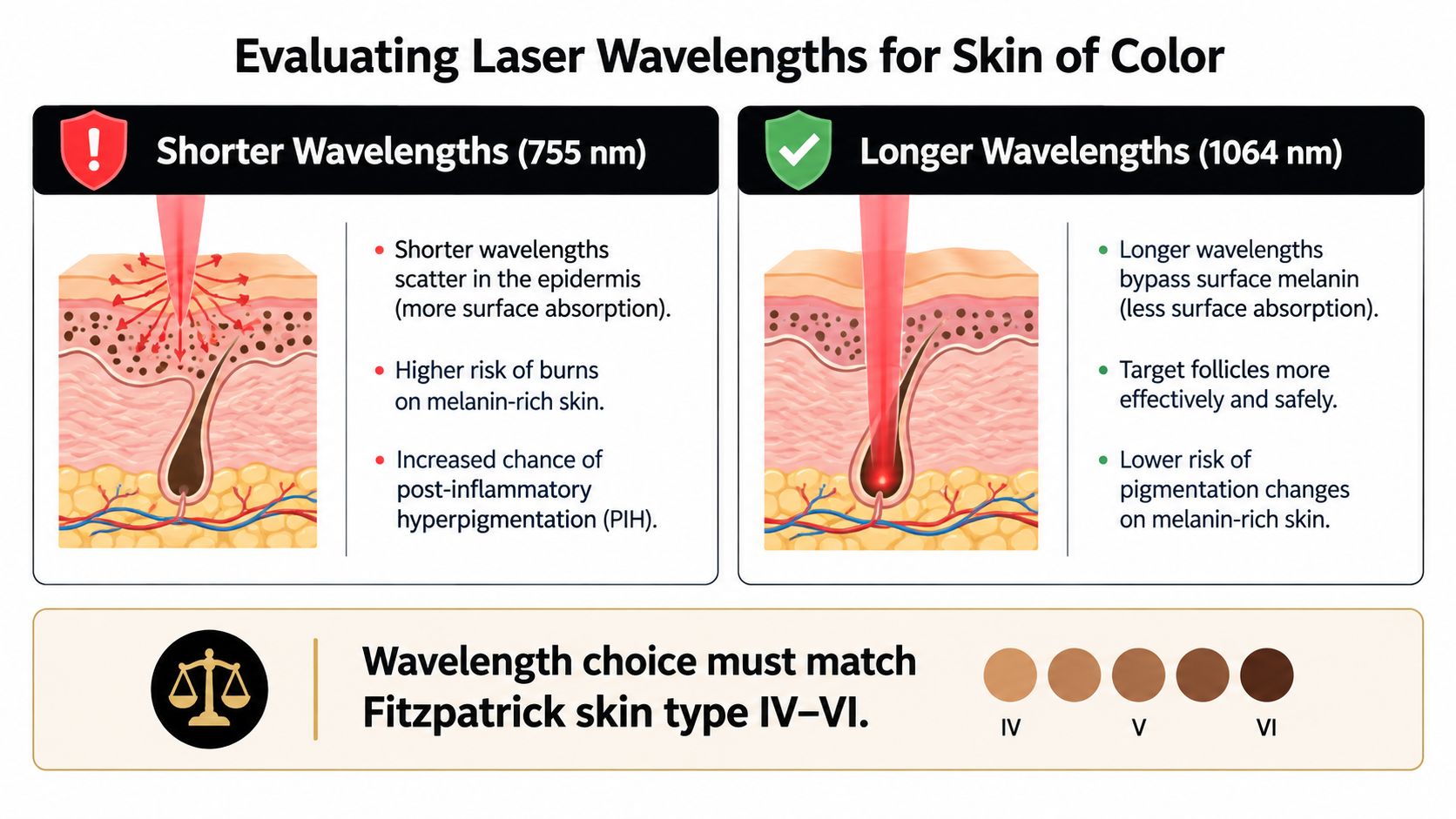 Evaluating Laser Wavelengths for Skin of Color

Shorter Wavelengths (755 nm)

• Shorter wavelengths scatter in the epidermis (more surface absorption).

• Higher risk of burns on melanin-rich skin.

• Increased chance of post-inflammatory hyperpigmentation (PIH).

Longer Wavelengths (1064 nm)

• Longer wavelengths bypass surface melanin (less surface absorption).

• Target follicles more effectively and safely.

• Lower risk of pigmentation changes on melanin-rich skin.

Wavelength choice must match Fitzpatrick skin type IV–VI.

IV V VI